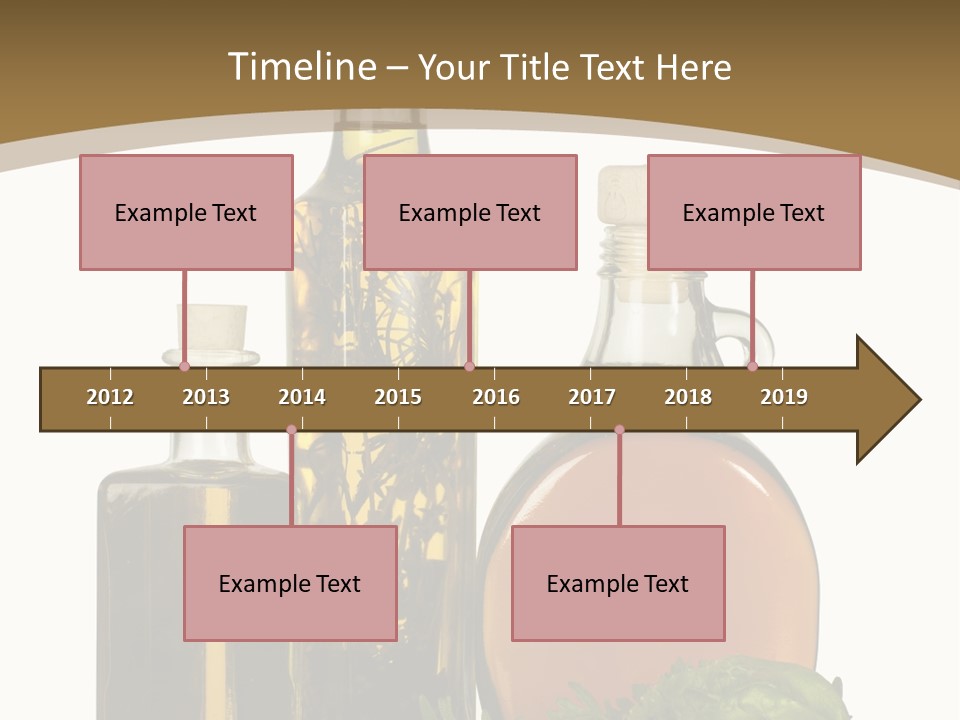 Timeline – Your Title Text Here

Example Text

Example Text

Example Text

2012 2013 2014 2015 2016 2017 2018 2019

Example Text

Example Text